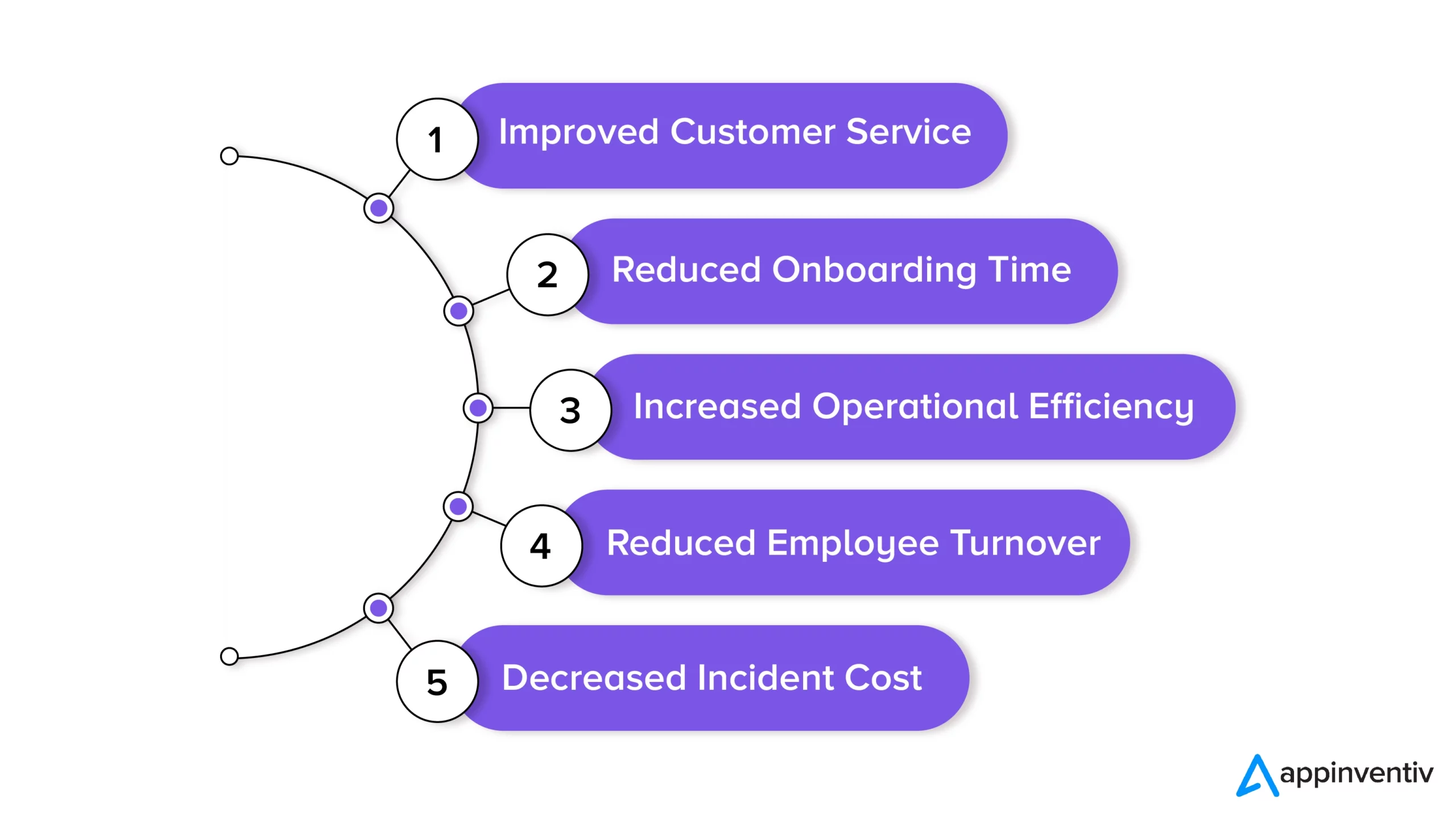 1 Improved Customer Service

2 Reduced Onboarding Time

3 Increased Operational Efficiency

4 Reduced Employee Turnover

5 Decreased Incident Cost

appinventiv